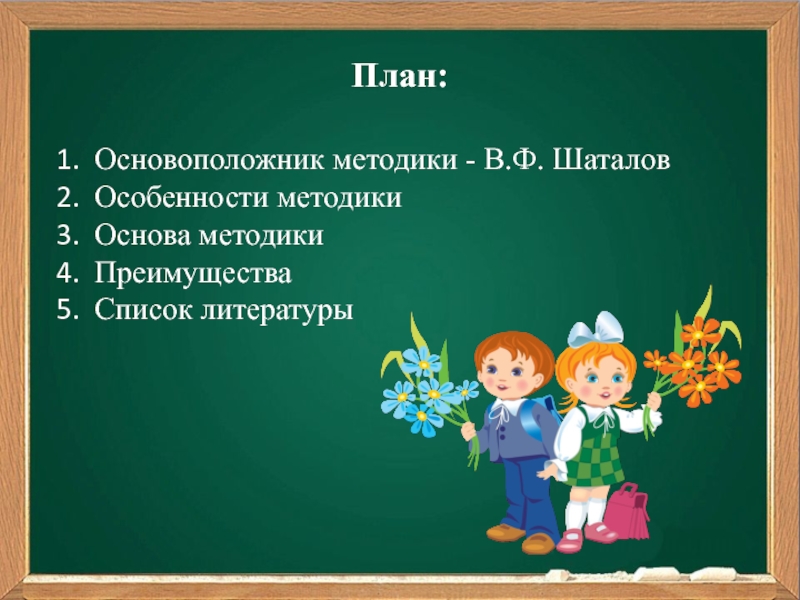 План:

1. Основоположник методики - В.Ф. Шаталов
2. Особенности методики
3. Основа методики
4. Преимущества
5. Список литературы